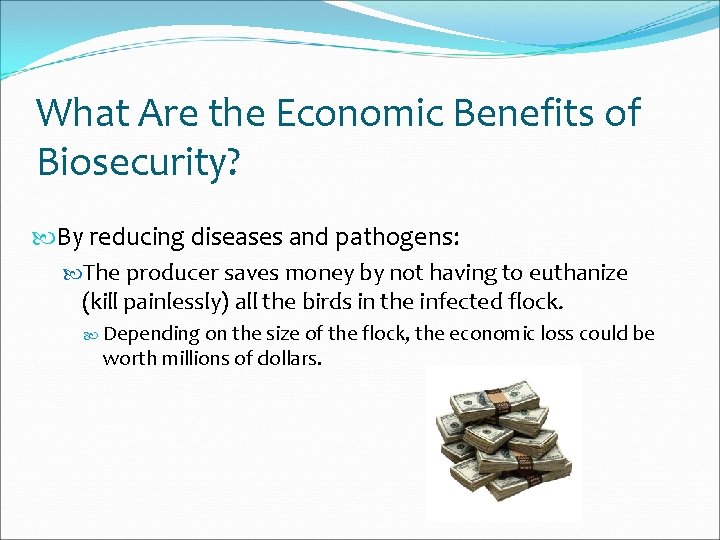 What Are the Economic Benefits of Biosecurity?

By reducing diseases and pathogens:

The producer saves money by not having to euthanize (kill painlessly) all the birds in the infected flock.

Depending on the size of the flock, the economic loss could be worth millions of dollars.